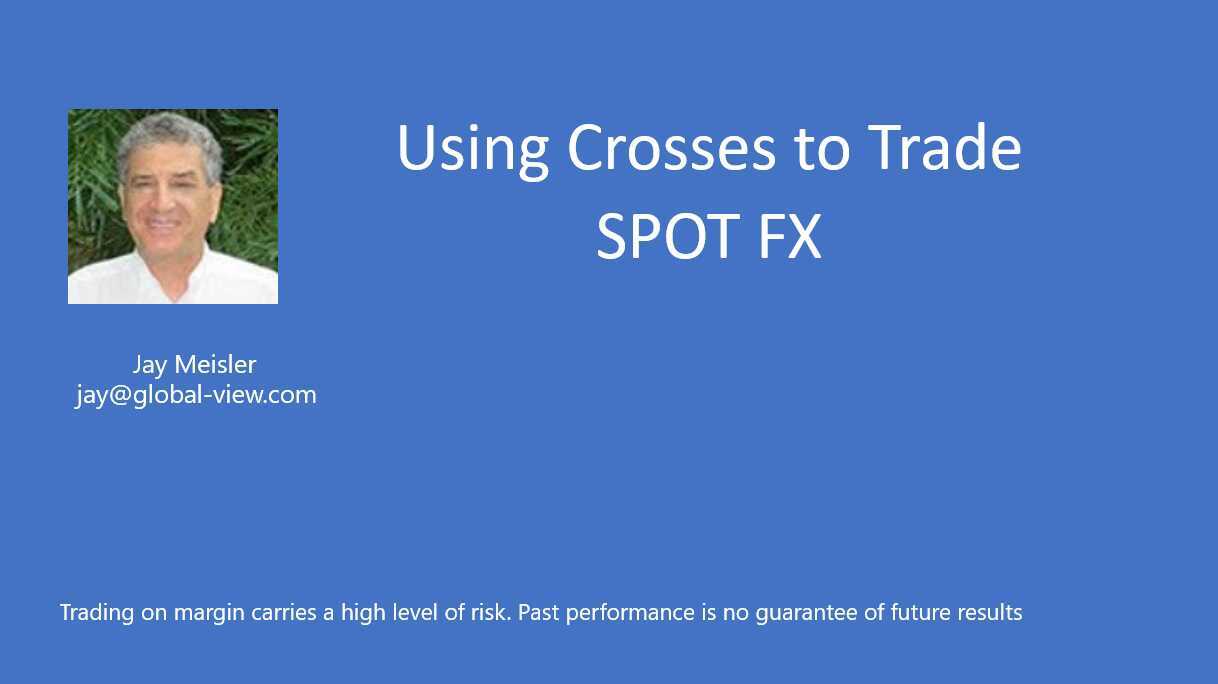 Using Crosses to Trade
SPOT FX

Jay Meisler
jay@global-view.com

Trading on margin carries a high level of risk. Past performance is no guarantee of future results